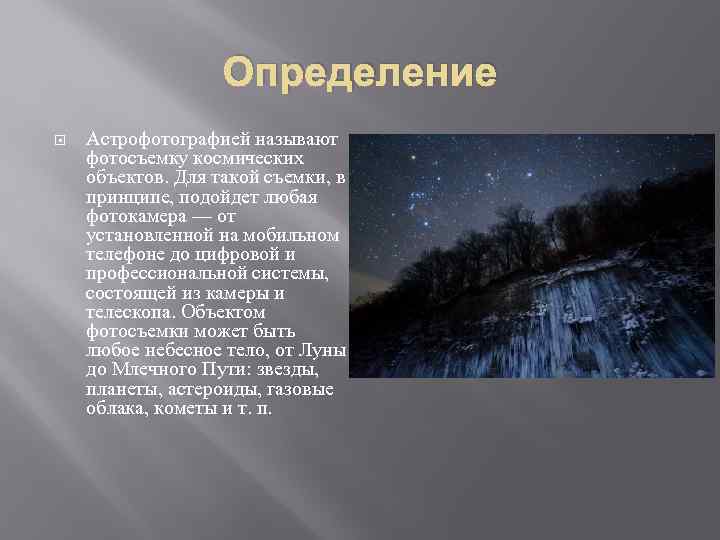 Определение

Астрофотографией называют фотосъемку космических объектов. Для такой съемки, в принципе, подойдет любая фотокамера — от установленной на мобильном телефоне до цифровой и профессиональной системы, состоящей из камеры и телескопа. Объектом фотосъемки может быть любое небесное тело, от Луны до Млечного Пути: звезды, планеты, астероиды, газовые облака, кометы и т. п.